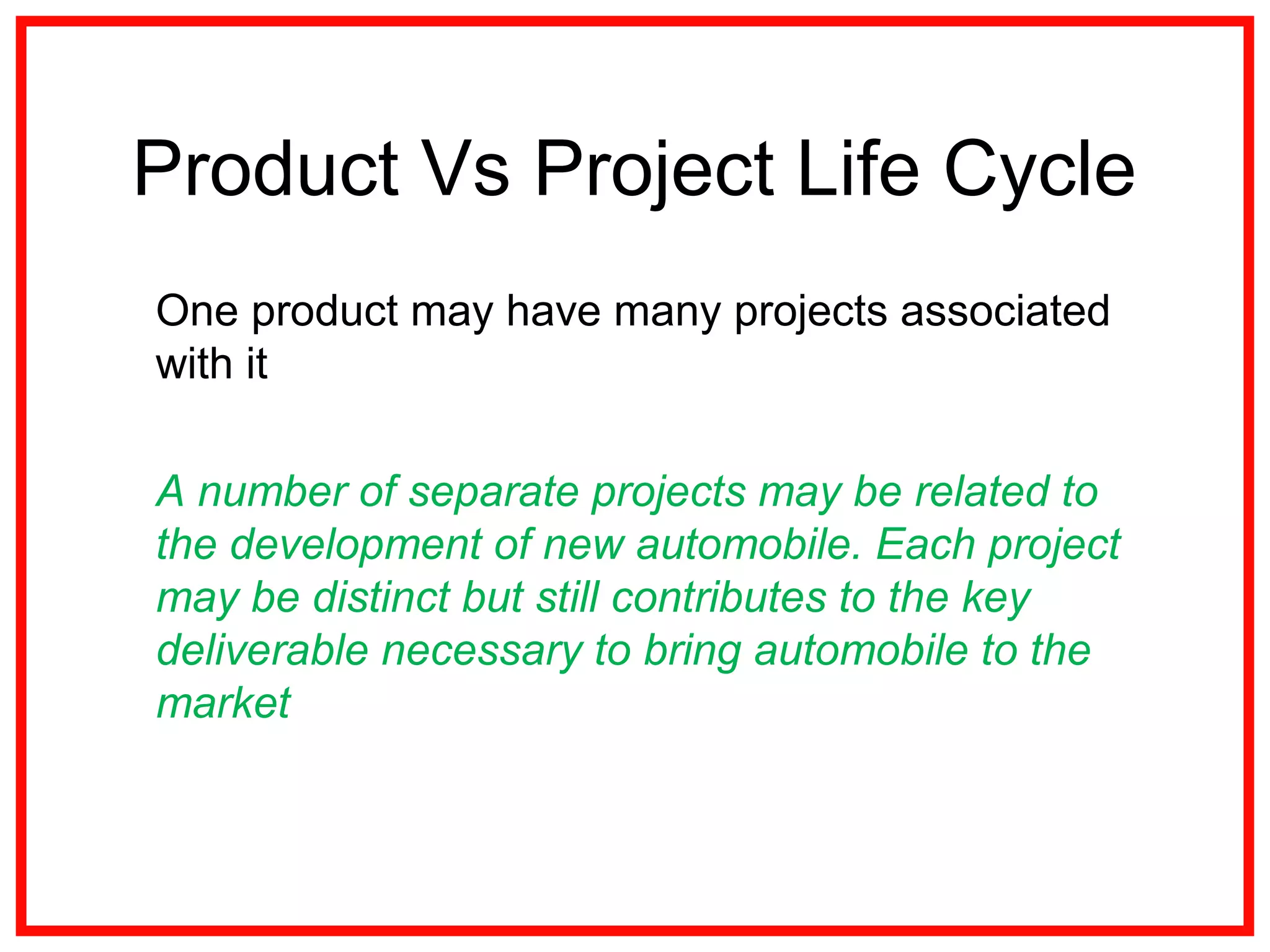 Product Vs Project Life Cycle

One product may have many projects associated with it

A number of separate projects may be related to the development of new automobile. Each project may be distinct but still contributes to the key deliverable necessary to bring automobile to the market